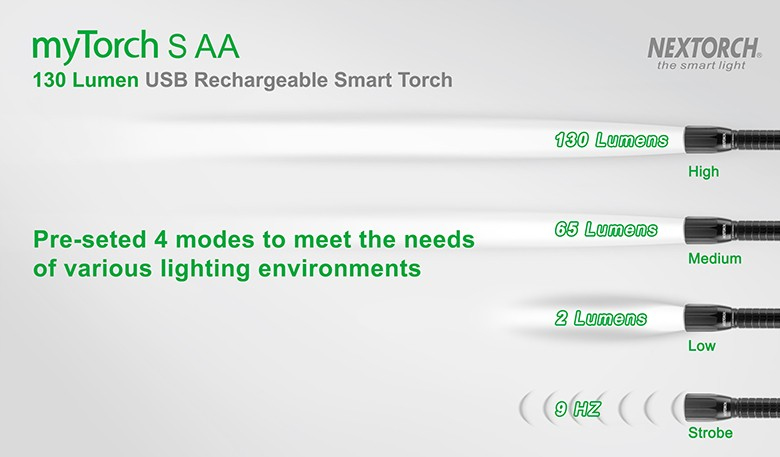 myTorch S AA
130 Lumen USB Rechargeable Smart Torch

NEXTORCH®
the smart light

130 Lumens
High

Pre-seted 4 modes to meet the needs of various lighting environments

65 Lumens
Medium

2 Lumens
Low

9 HZ
Strobe